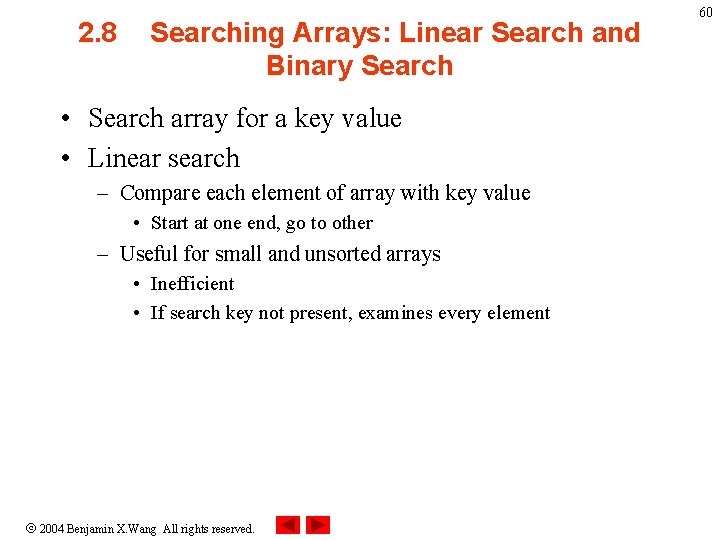 60

2.8 Searching Arrays: Linear Search and Binary Search

• Search array for a key value
• Linear search
– Compare each element of array with key value
• Start at one end, go to other
– Useful for small and unsorted arrays
• Inefficient
• If search key not present, examines every element

© 2004 Benjamin X.Wang All rights reserved.